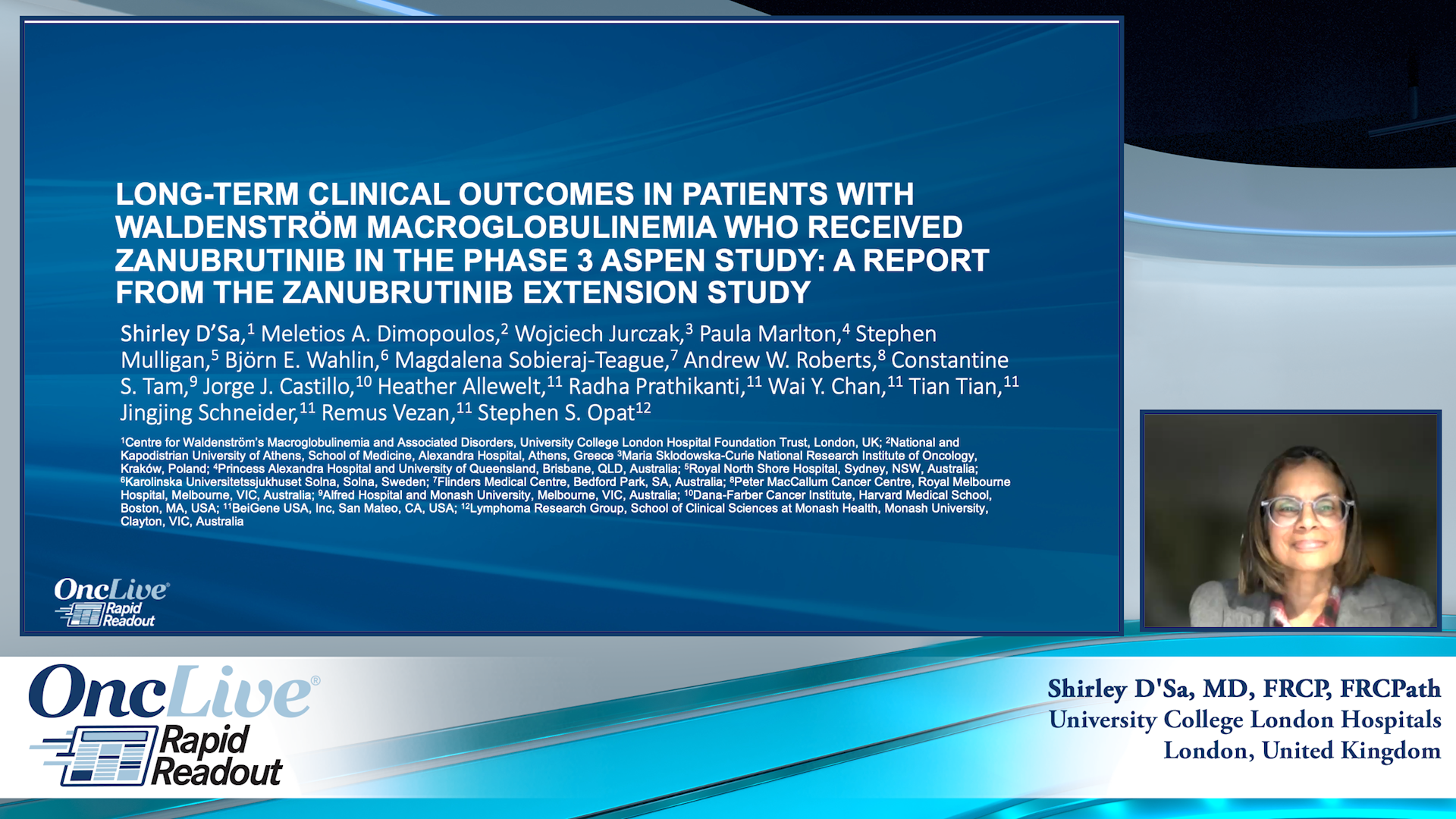 LONG-TERM CLINICAL OUTCOMES IN PATIENTS WITH WALDENSTRÖM MACROGLOBULINEMIA WHO RECEIVED ZANUBRUTINIB IN THE PHASE 3 ASPEN STUDY: A REPORT FROM THE ZANUBRUTINIB EXTENSION STUDY

Shirley D'Sa,$^1$ Meletios A. Dimopoulos,$^2$ Wojciech Jurczak,$^3$ Paula Marlton,$^4$ Stephen Mulligan,$^5$ Björn E. Wahlin,$^6$ Magdalena Sobieraj-Teague,$^7$ Andrew W. Roberts,$^8$ Constantine S. Tam,$^9$ Jorge J. Castillo,$^{10}$ Heather Allewelt,$^{11}$ Radha Prathikanti,$^{11}$ Wai Y. Chan,$^{11}$ Tian Tian,$^{11}$ Jingjing Schneider,$^{11}$ Remus Vezan,$^{11}$ Stephen S. Opat$^{12}$

$^1$Centre for Waldenström's Macroglobulinemia and Associated Disorders, University College London Hospital Foundation Trust, London, UK; $^2$National and Kapodistrian University of Athens, School of Medicine, Alexandra Hospital, Athens, Greece $^3$Maria Sklodowska-Curie National Research Institute of Oncology, Kraków, Poland; $^4$Princess Alexandra Hospital and University of Queensland, Brisbane, QLD, Australia; $^5$Royal North Shore Hospital, Sydney, NSW, Australia; $^6$Karolinska Universitetssjukhuset Solna, Solna, Sweden; $^7$Flinders Medical Centre, Bedford Park, SA, Australia; $^8$Peter MacCallum Cancer Centre, Royal Melbourne Hospital, Melbourne, VIC, Australia; $^9$Alfred Hospital and Monash University, Melbourne, VIC, Australia; $^{10}$Dana-Farber Cancer Institute, Harvard Medical School, Boston, MA, USA; $^{11}$BeiGene USA, Inc, San Mateo, CA, USA; $^{12}$Lymphoma Research Group, School of Clinical Sciences at Monash Health, Monash University, Clayton, VIC, Australia

OncLive® Rapid Readout

OncLive® Rapid Readout

Shirley D'Sa, MD, FRCP, FRCPath
University College London Hospitals
London, United Kingdom